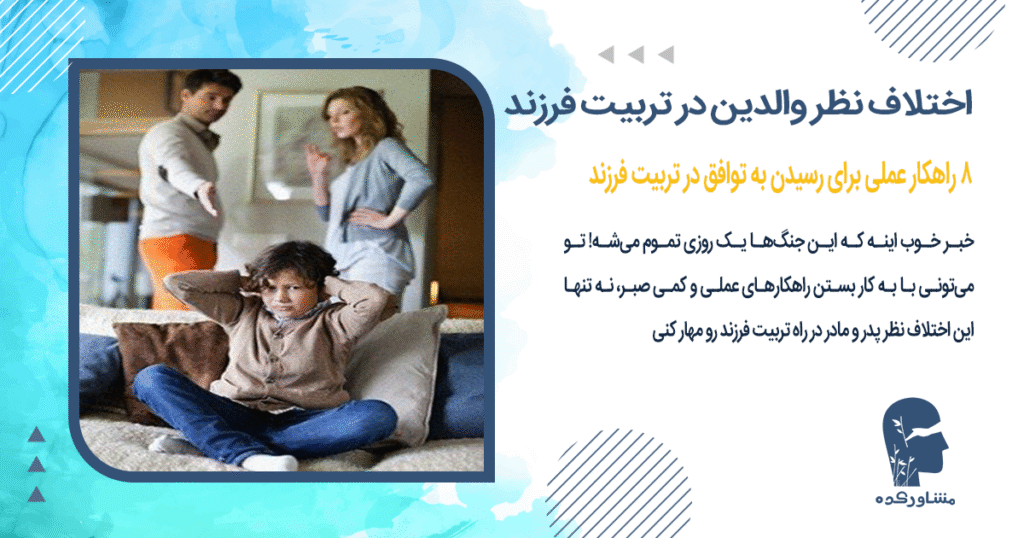 اختلاف نظر والدین در تربیت فرزند

۸ راهکار عملی برای رسیدن به توافق در تربیت فرزند

خبر خوب اینه که این جنگ‌ها یک روزی تموم می‌شه! تو می‌تونی با به کار بستن راهکارهای عملی و کمی صبر، نه تنها این اختلاف نظر پدر و مادر در راه تربیت فرزند رو مهار کنی

مشاورکده